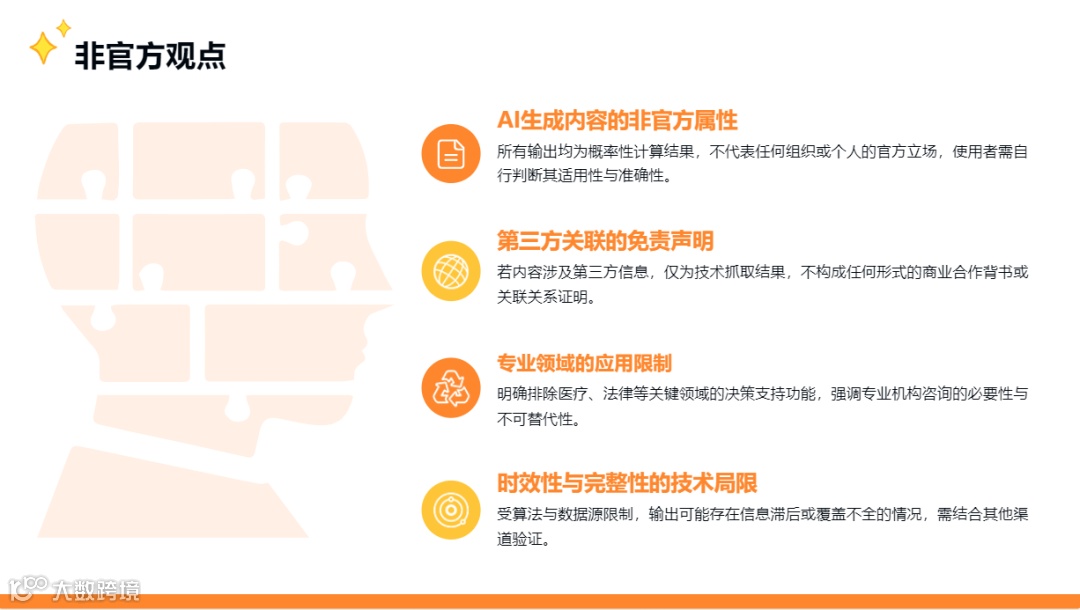 非官方观点

AI生成内容的非官方属性

所有输出均为概率性计算结果，不代表任何组织或个人的官方立场，使用者需自行判断其适用性与准确性。

第三方关联的免责声明

若内容涉及第三方信息，仅为技术抓取结果，不构成任何形式的商业合作背书或关联关系证明。

专业领域的应用限制

明确排除医疗、法律等关键领域的决策支持功能，强调专业机构咨询的必要性与不可替代性。

时效性与完整性的技术局限

受算法与数据源限制，输出可能存在信息滞后或覆盖不全的情况，需结合其他渠道验证。

大数跨境